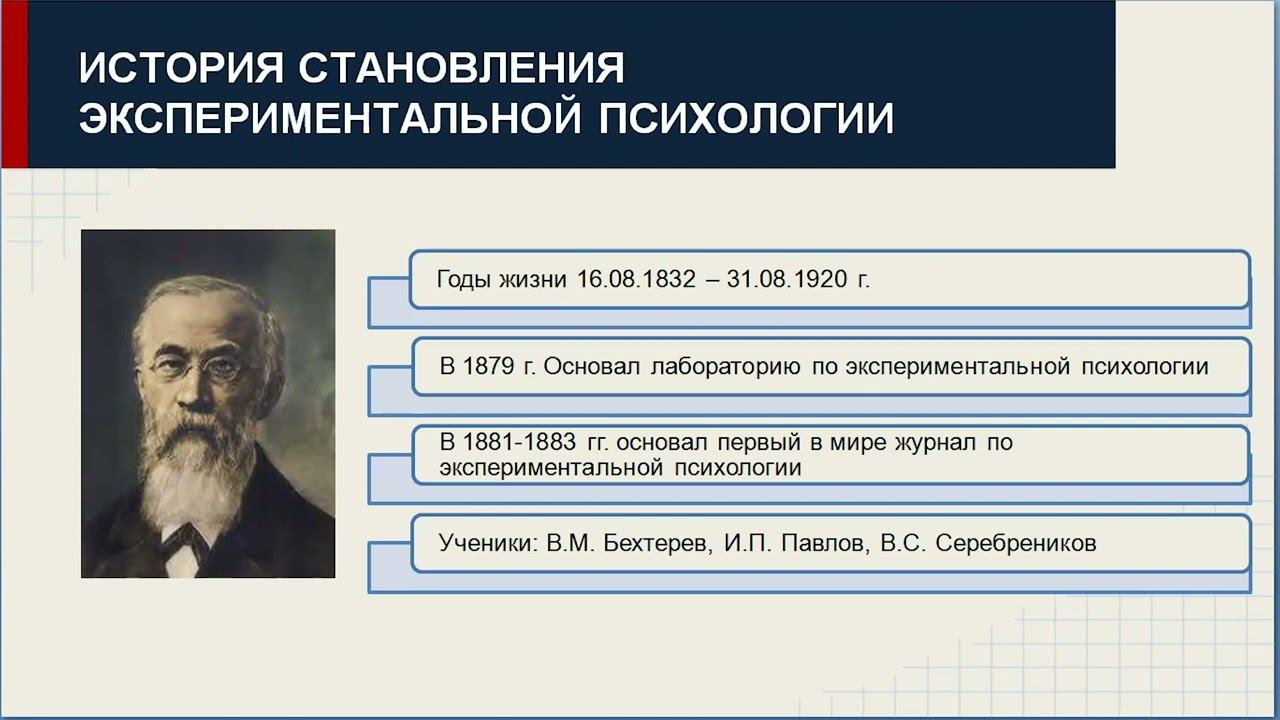 ИСТОРИЯ СТАНОВЛЕНИЯ ЭКСПЕРИМЕНТАЛЬНОЙ ПСИХОЛОГИИ

Годы жизни 16.08.1832 – 31.08.1920 г.

В 1879 г. Основал лабораторию по экспериментальной психологии

В 1881-1883 гг. основал первый в мире журнал по экспериментальной психологии

Ученики: В.М. Бехтерев, И.П. Павлов, В.С. Серебреников